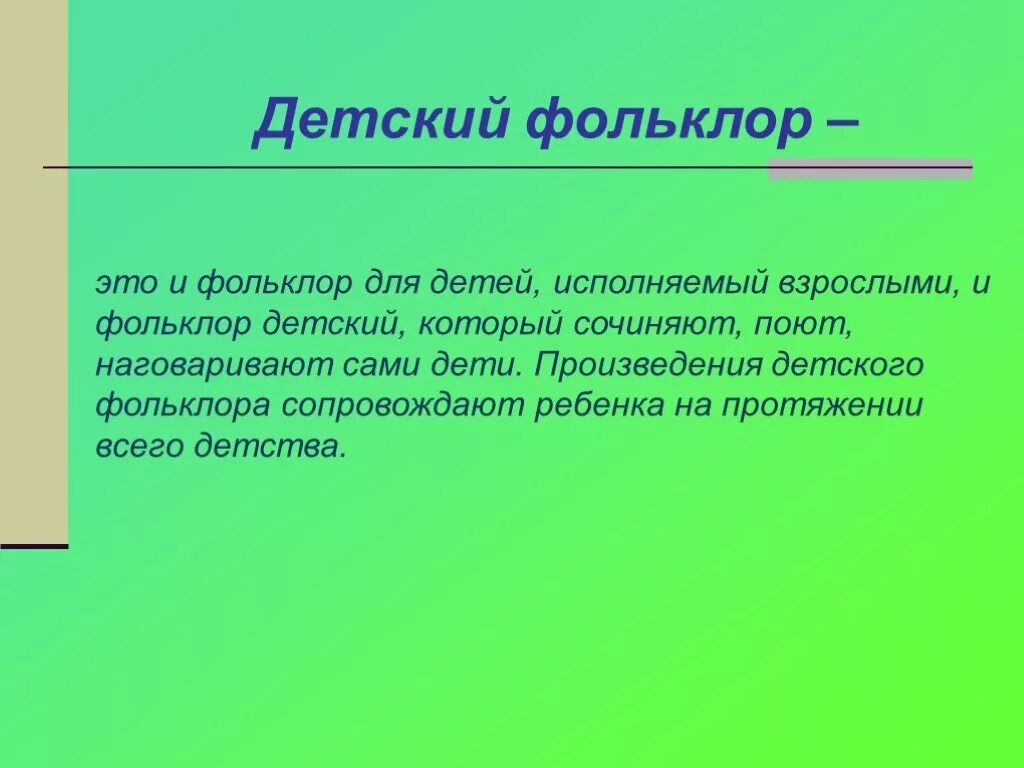 Детский фольклор –

это и фольклор для детей, исполняемый взрослыми, и фольклор детский, который сочиняют, поют, наговаривают сами дети. Произведения детского фольклора сопровождают ребенка на протяжении всего детства.